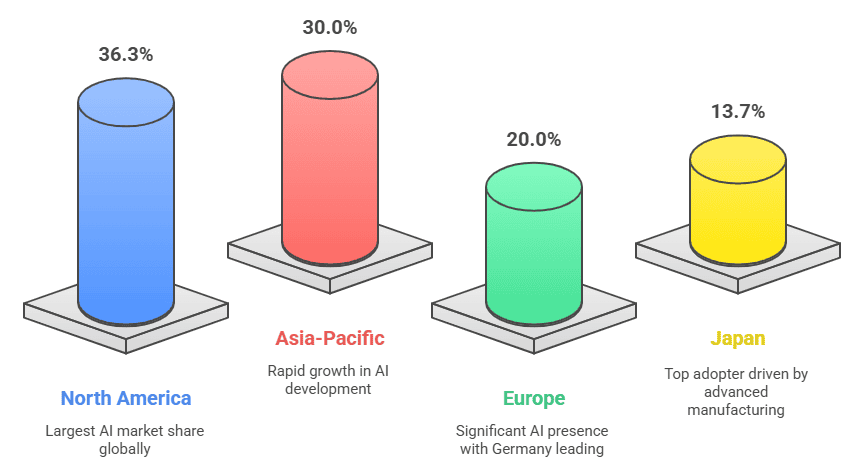 36.3%

North America

Largest AI market share globally

30.0%

Asia-Pacific

Rapid growth in AI development

20.0%

Europe

Significant AI presence with Germany leading

13.7%

Japan

Top adopter driven by advanced manufacturing